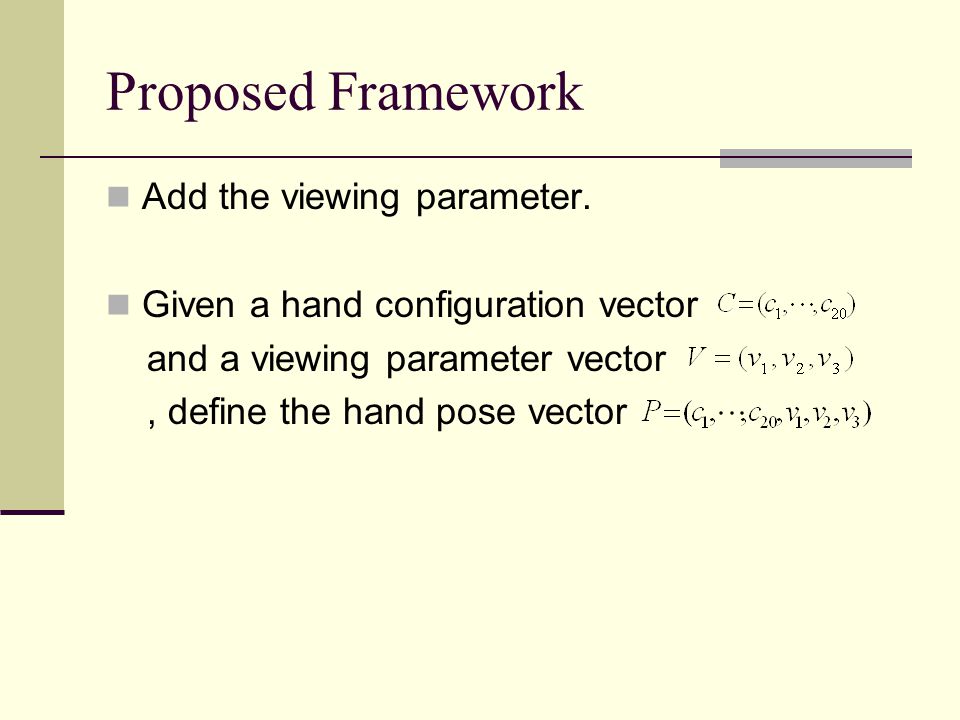 Proposed Framework

Add the viewing parameter.

Given a hand configuration vector $C=(c_1,\cdots,c_{20})$ and a viewing parameter vector $V=(v_1,v_2,v_3)$ , define the hand pose vector $P=(c_1,\cdots,c_{20},v_1,v_2,v_3)$